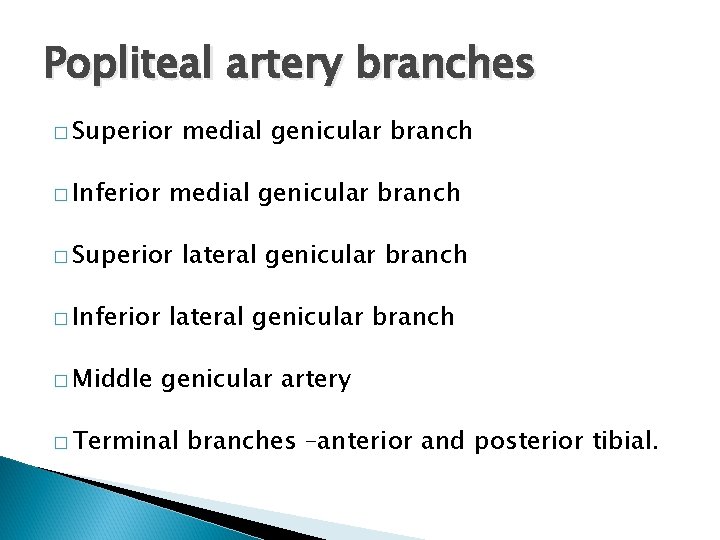 Popliteal artery branches

□ Superior medial genicular branch

□ Inferior medial genicular branch

□ Superior lateral genicular branch

□ Inferior lateral genicular branch

□ Middle genicular artery

□ Terminal branches –anterior and posterior tibial.